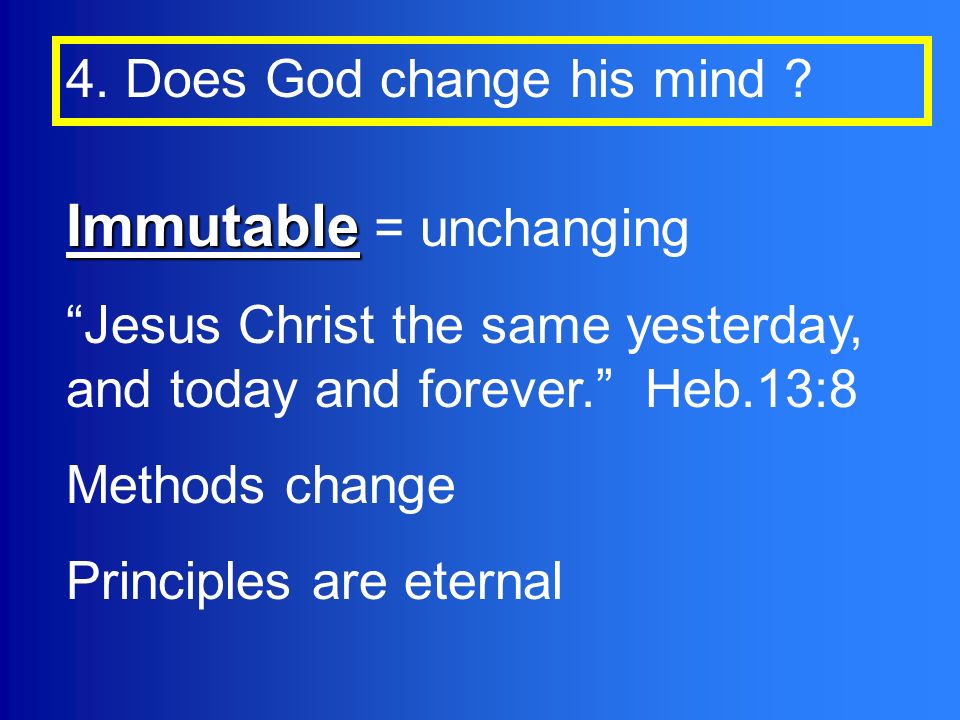 4. Does God change his mind ?

Immutable = unchanging

“Jesus Christ the same yesterday, and today and forever.” Heb.13:8

Methods change

Principles are eternal